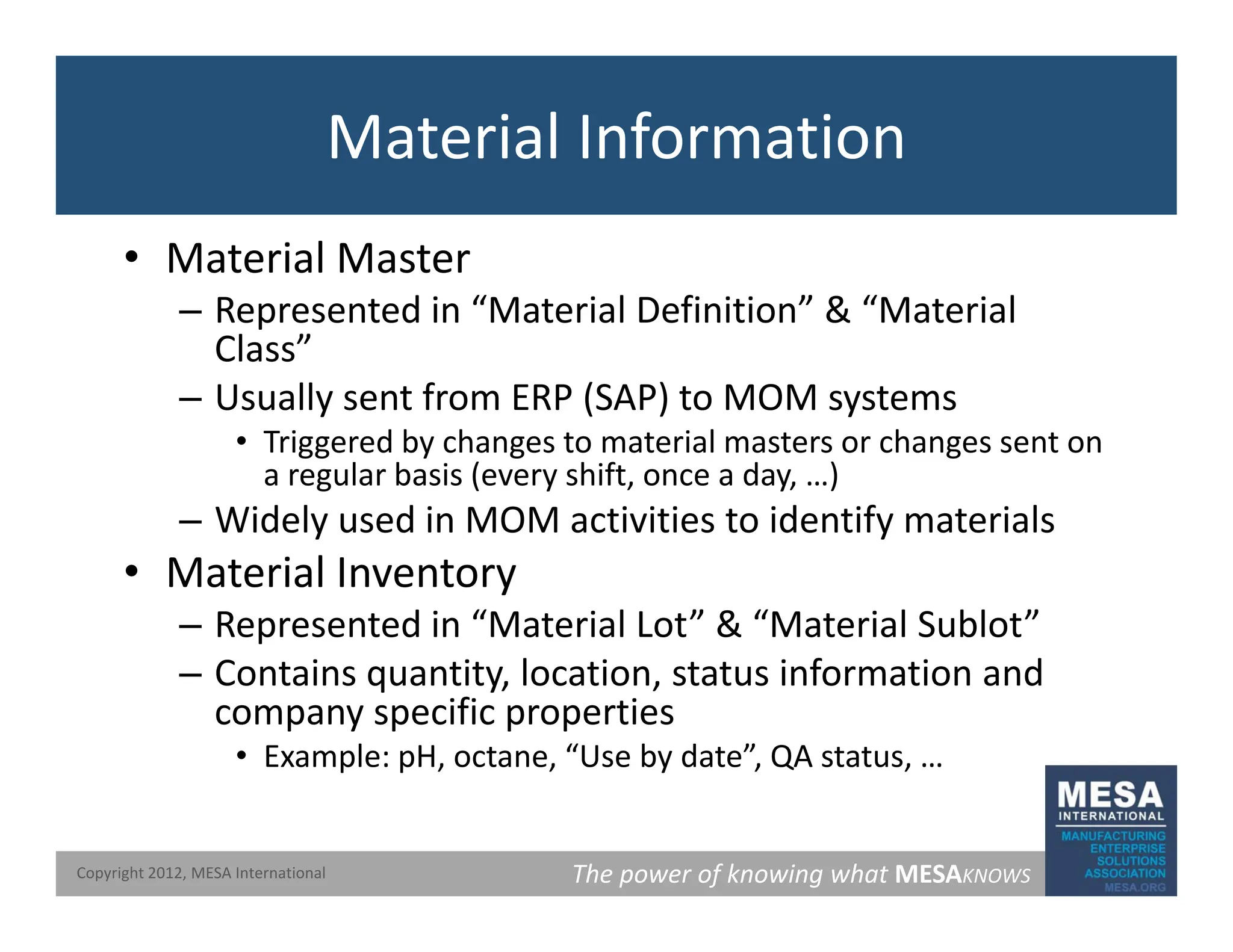 Material Information

• Material Master
– Represented in “Material Definition” & “Material Class”
– Usually sent from ERP (SAP) to MOM systems
• Triggered by changes to material masters or changes sent on a regular basis (every shift, once a day, …)
– Widely used in MOM activities to identify materials
• Material Inventory
– Represented in “Material Lot” & “Material Sublot”
– Contains quantity, location, status information and company specific properties
• Example: pH, octane, “Use by date”, QA status, …

Copyright 2012, MESA International

The power of knowing what MESAKNOWS

MESA
INTERNATIONAL
MANUFACTURING
ENTERPRISE
SOLUTIONS
ASSOCIATION
MESA.ORG